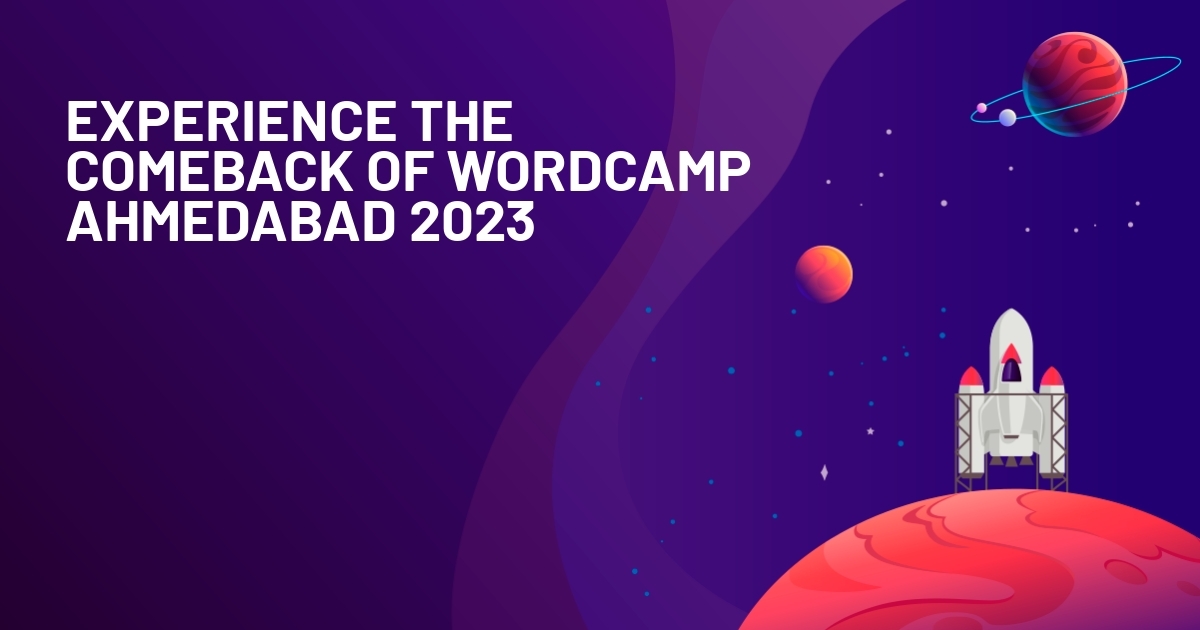 EXPERIENCE THE COMEBACK OF WORDCAMP AHMEDABAD 2023